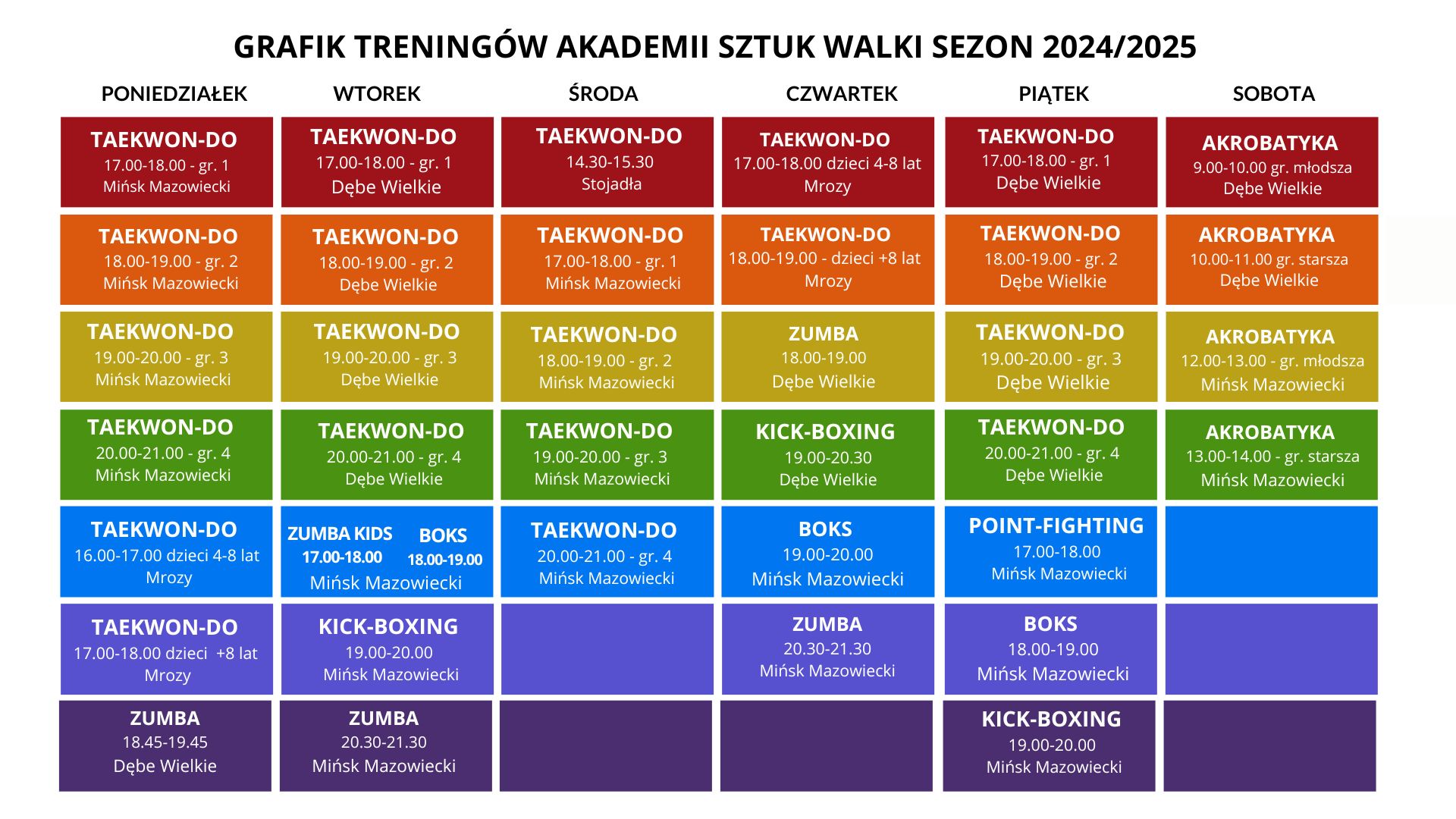 GRAFIK TRENINGÓW AKADEMII SZTUK WALKI SEZON 2024/2025

| PONIEDZIAŁEK | WTOREK | ŚRODA | CZWARTEK | PIĄTEK | SOBOTA |
|---|---|---|---|---|---|
| TAEKWON-DO 17.00-18.00 - gr. 1 Mińsk Mazowiecki | TAEKWON-DO 17.00-18.00 - gr. 1 Dębe Wielkie | TAEKWON-DO 14.30-15.30 Stojadła | TAEKWON-DO 17.00-18.00 dzieci 4-8 lat Mrozy | TAEKWON-DO 17.00-18.00 - gr. 1 Dębe Wielkie | AKROBATYKA 9.00-10.00 gr. młodsza Dębe Wielkie |
| TAEKWON-DO 18.00-19.00 - gr. 2 Mińsk Mazowiecki | TAEKWON-DO 18.00-19.00 - gr. 2 Dębe Wielkie | TAEKWON-DO 17.00-18.00 - gr. 1 Mińsk Mazowiecki | TAEKWON-DO 18.00-19.00 - dzieci +8 lat Mrozy | TAEKWON-DO 18.00-19.00 - gr. 2 Dębe Wielkie | AKROBATYKA 10.00-11.00 gr. starsza Dębe Wielkie |
| TAEKWON-DO 19.00-20.00 - gr. 3 Mińsk Mazowiecki | TAEKWON-DO 19.00-20.00 - gr. 3 Dębe Wielkie | TAEKWON-DO 18.00-19.00 - gr. 2 Mińsk Mazowiecki | ZUMBA 18.00-19.00 Dębe Wielkie | TAEKWON-DO 19.00-20.00 - gr. 3 Dębe Wielkie | AKROBATYKA 12.00-13.00 - gr. młodsza Mińsk Mazowiecki |
| TAEKWON-DO 20.00-21.00 - gr. 4 Mińsk Mazowiecki | TAEKWON-DO 20.00-21.00 - gr. 4 Dębe Wielkie | TAEKWON-DO 19.00-20.00 - gr. 3 Mińsk Mazowiecki | KICK-BOXING 19.00-20.30 Dębe Wielkie | TAEKWON-DO 20.00-21.00 - gr. 4 Dębe Wielkie | AKROBATYKA 13.00-14.00 - gr. starsza Mińsk Mazowiecki |
| TAEKWON-DO 16.00-17.00 dzieci 4-8 lat Mrozy | ZUMBA KIDS 17.00-18.00 BOKS 18.00-19.00 Mińsk Mazowiecki | TAEKWON-DO 20.00-21.00 - gr. 4 Mińsk Mazowiecki | BOKS 19.00-20.00 Mińsk Mazowiecki | POINT-FIGHTING 17.00-18.00 Mińsk Mazowiecki | |
| TAEKWON-DO 17.00-18.00 dzieci +8 lat Mrozy | KICK-BOXING 19.00-20.00 Mińsk Mazowiecki | | ZUMBA 20.30-21.30 Mińsk Mazowiecki | BOKS 18.00-19.00 Mińsk Mazowiecki | |
| ZUMBA 18.45-19.45 Dębe Wielkie | ZUMBA 20.30-21.30 Mińsk Mazowiecki | | | KICK-BOXING 19.00-20.00 Mińsk Mazowiecki | |